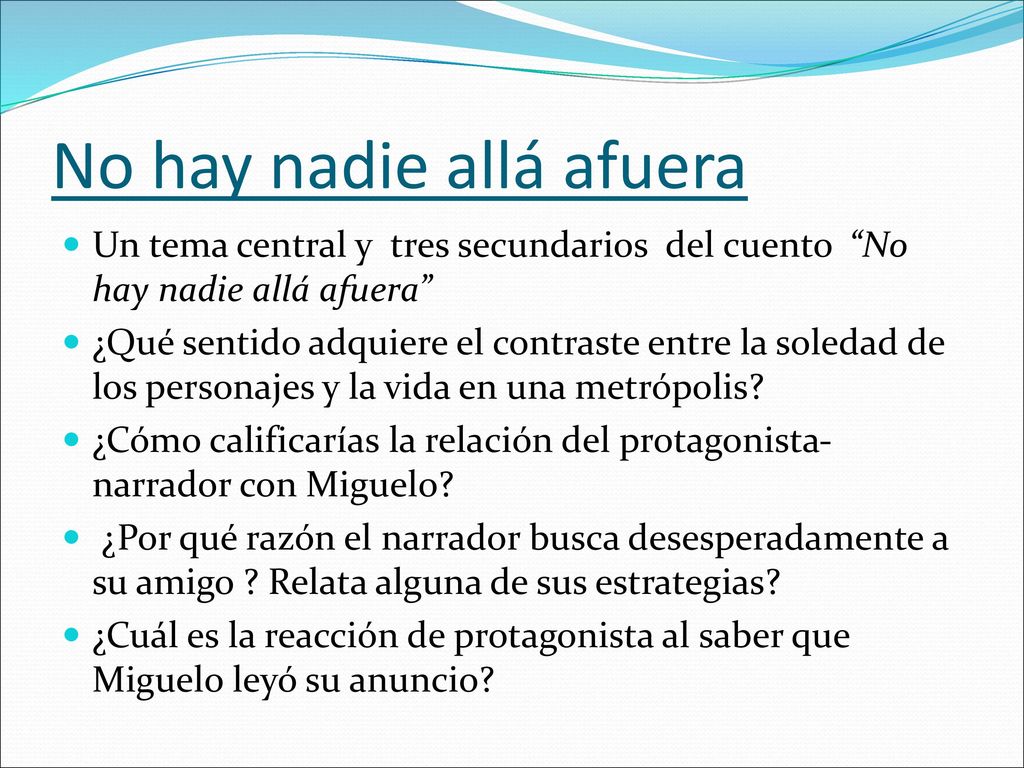 No hay nadie allá afuera

Un tema central y tres secundarios del cuento “No hay nadie allá afuera”

¿Qué sentido adquiere el contraste entre la soledad de los personajes y la vida en una metrópolis?

¿Cómo calificarías la relación del protagonista-narrador con Miguelo?

¿Por qué razón el narrador busca desesperadamente a su amigo ? Relata alguna de sus estrategias?

¿Cuál es la reacción de protagonista al saber que Miguelo leyó su anuncio?